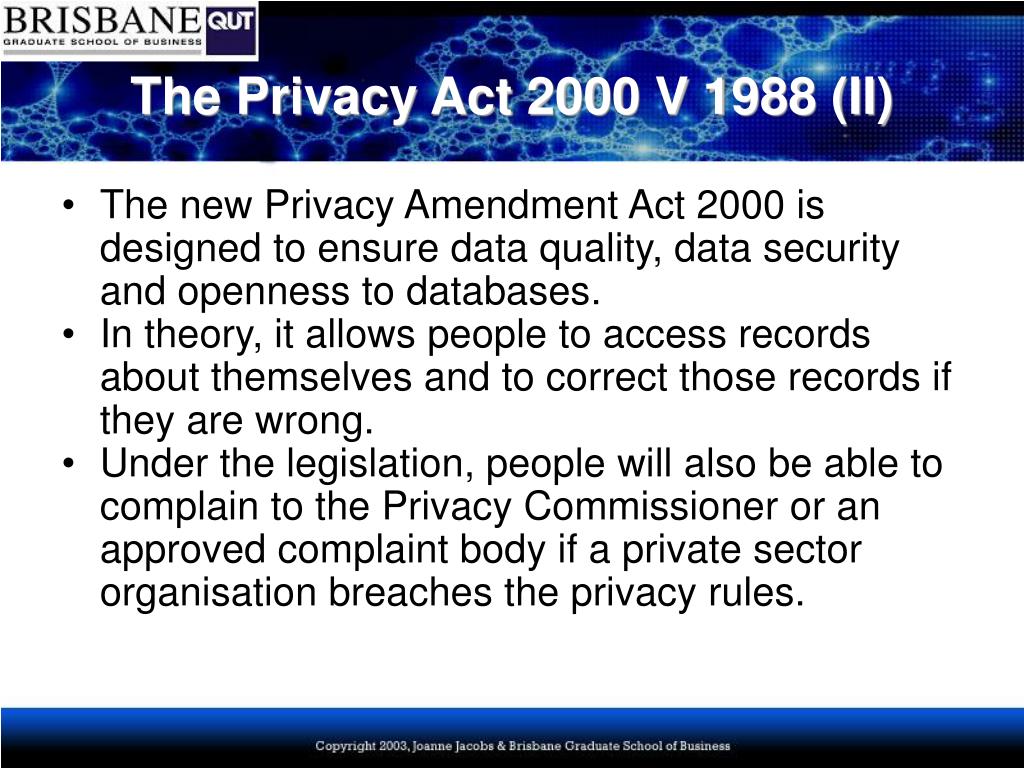 BRISBANE QUT
GRADUATE SCHOOL OF BUSINESS

The Privacy Act 2000 V 1988 (II)

• The new Privacy Amendment Act 2000 is designed to ensure data quality, data security and openness to databases.
• In theory, it allows people to access records about themselves and to correct those records if they are wrong.
• Under the legislation, people will also be able to complain to the Privacy Commissioner or an approved complaint body if a private sector organisation breaches the privacy rules.

Copyright 2003, Joanne Jacobs & Brisbane Graduate School of Business